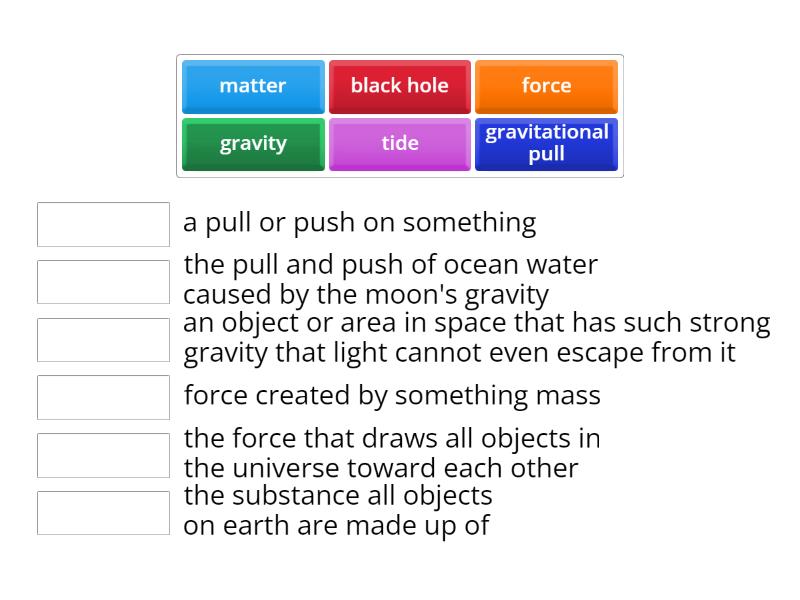 matter
black hole
force
gravity
tide
gravitational pull

a pull or push on something

the pull and push of ocean water caused by the moon's gravity

an object or area in space that has such strong gravity that light cannot even escape from it

force created by something mass

the force that draws all objects in the universe toward each other

the substance all objects on earth are made up of